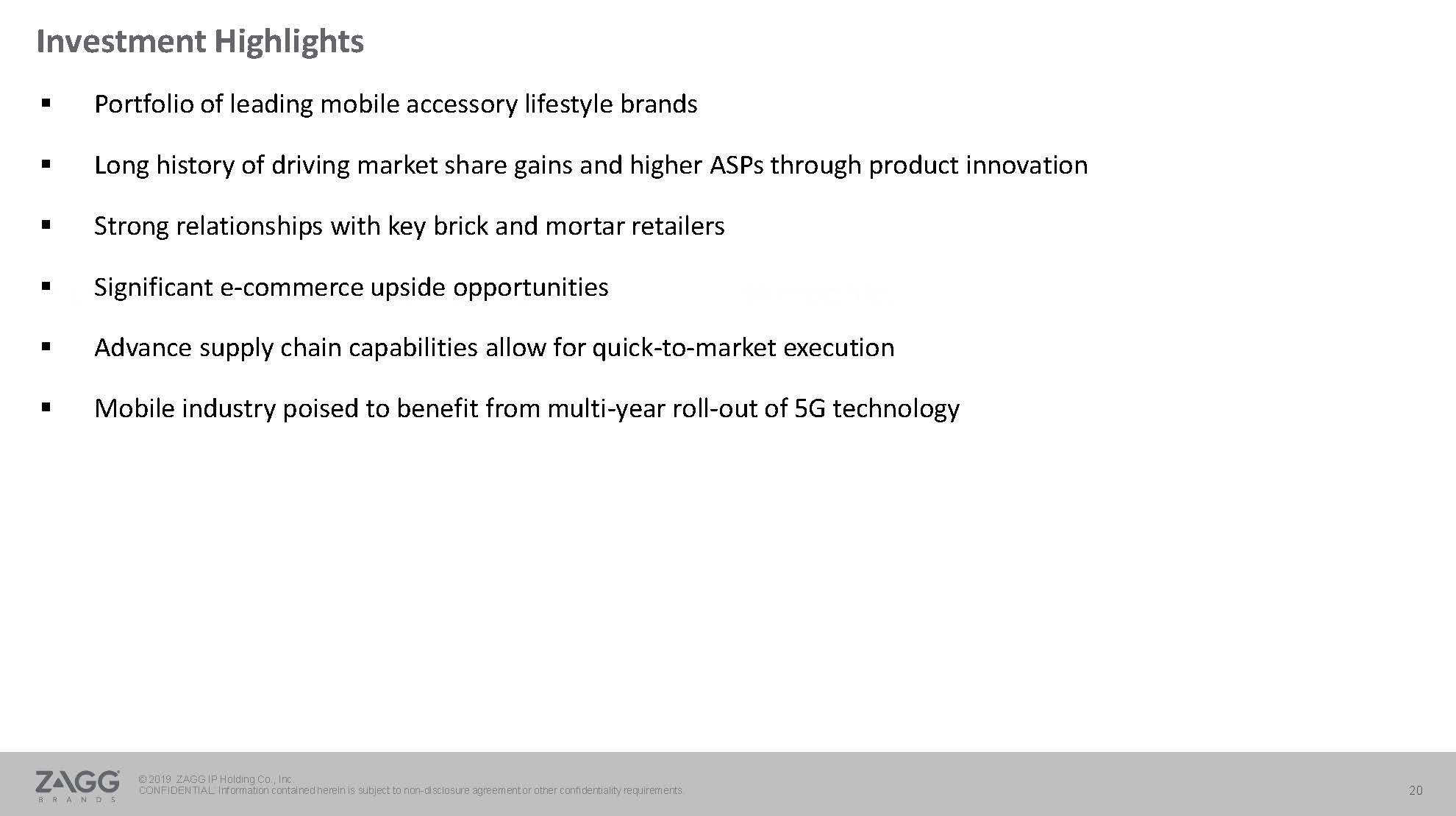 Investment Highlights

▪ Portfolio of leading mobile accessory lifestyle brands

▪ Long history of driving market share gains and higher ASPs through product innovation

▪ Strong relationships with key brick and mortar retailers

▪ Significant e-commerce upside opportunities

▪ Advance supply chain capabilities allow for quick-to-market execution

▪ Mobile industry poised to benefit from multi-year roll-out of 5G technology

ZAGG BRANDS

© 2019 ZAGG IP Holding Co., Inc.
CONFIDENTIAL: Information contained herein is subject to non-disclosure agreement or other confidentiality requirements.

20